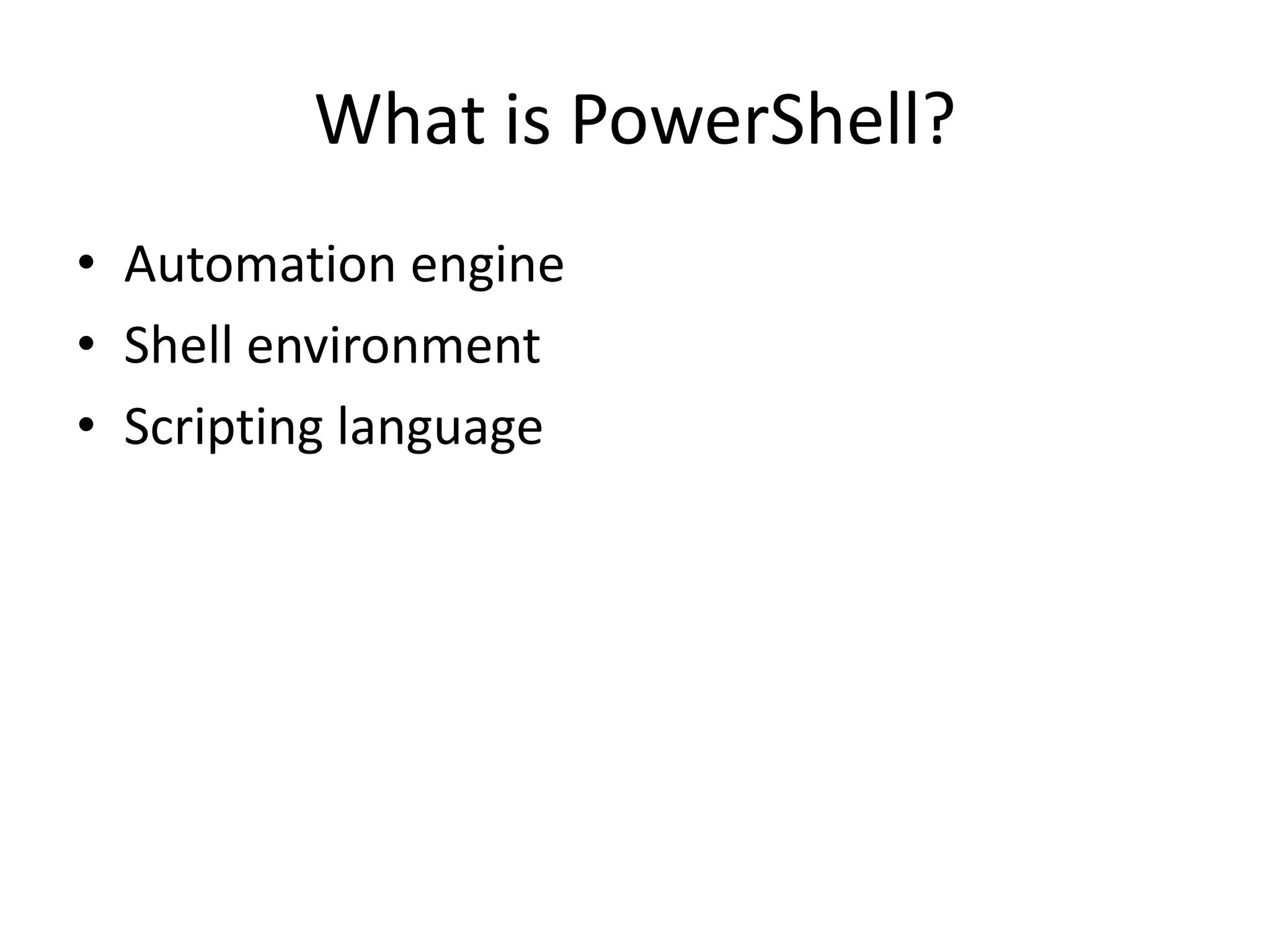 What is PowerShell?

• Automation engine
• Shell environment
• Scripting language